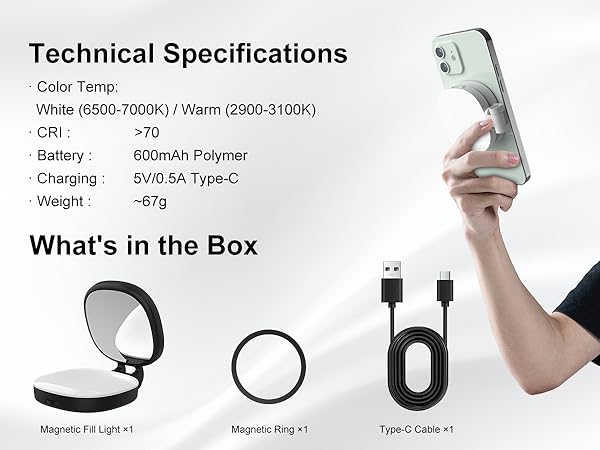 Technical Specifications

· Color Temp:
White (6500-7000K) / Warm (2900-3100K)

· CRI : >70

· Battery : 600mAh Polymer

· Charging : 5V/0.5A Type-C

· Weight : ~67g

What's in the Box

Magnetic Fill Light ×1

Magnetic Ring ×1

Type-C Cable ×1